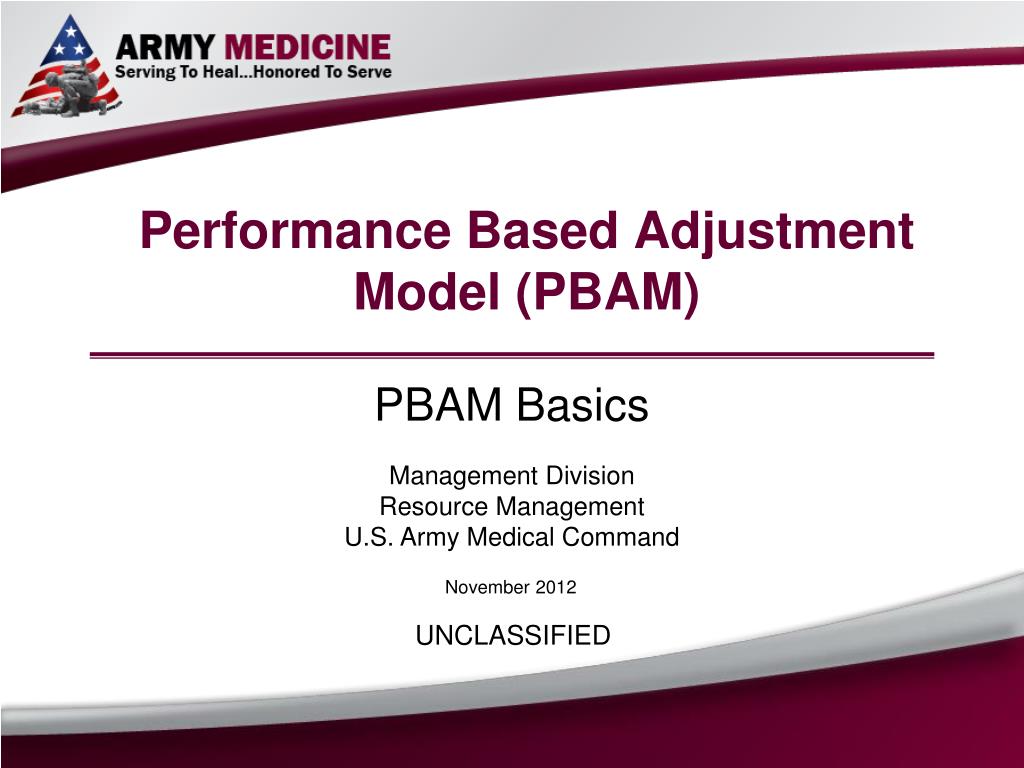 ARMY MEDICINE
Serving To Heal...Honored To Serve

Performance Based Adjustment Model (PBAM)

PBAM Basics

Management Division
Resource Management
U.S. Army Medical Command

November 2012

UNCLASSIFIED